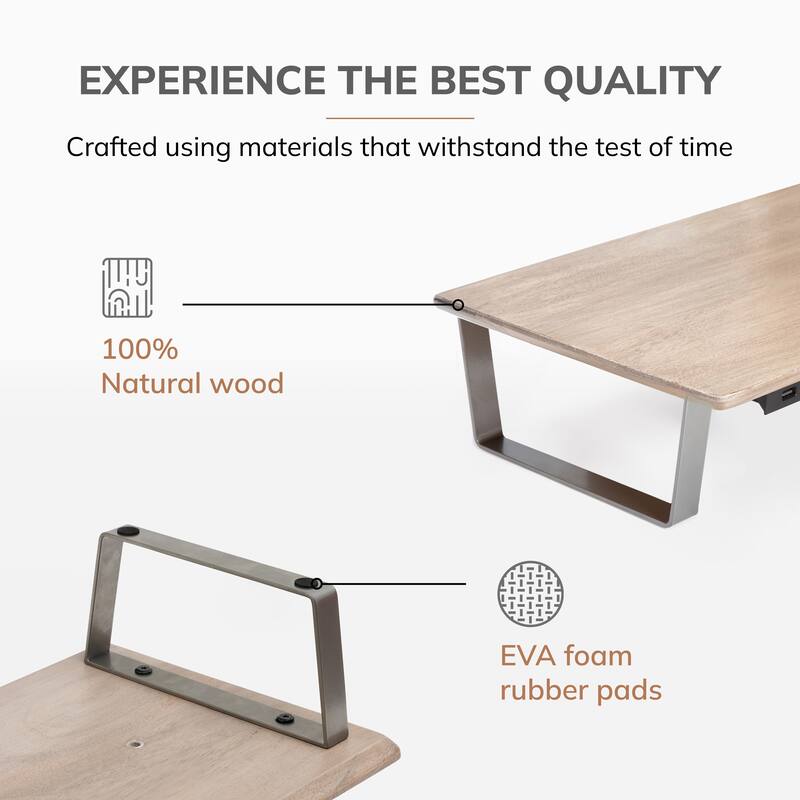 EXPERIENCE THE BEST QUALITY

Crafted using materials that withstand the test of time

100%
Natural wood

EVA foam
rubber pads